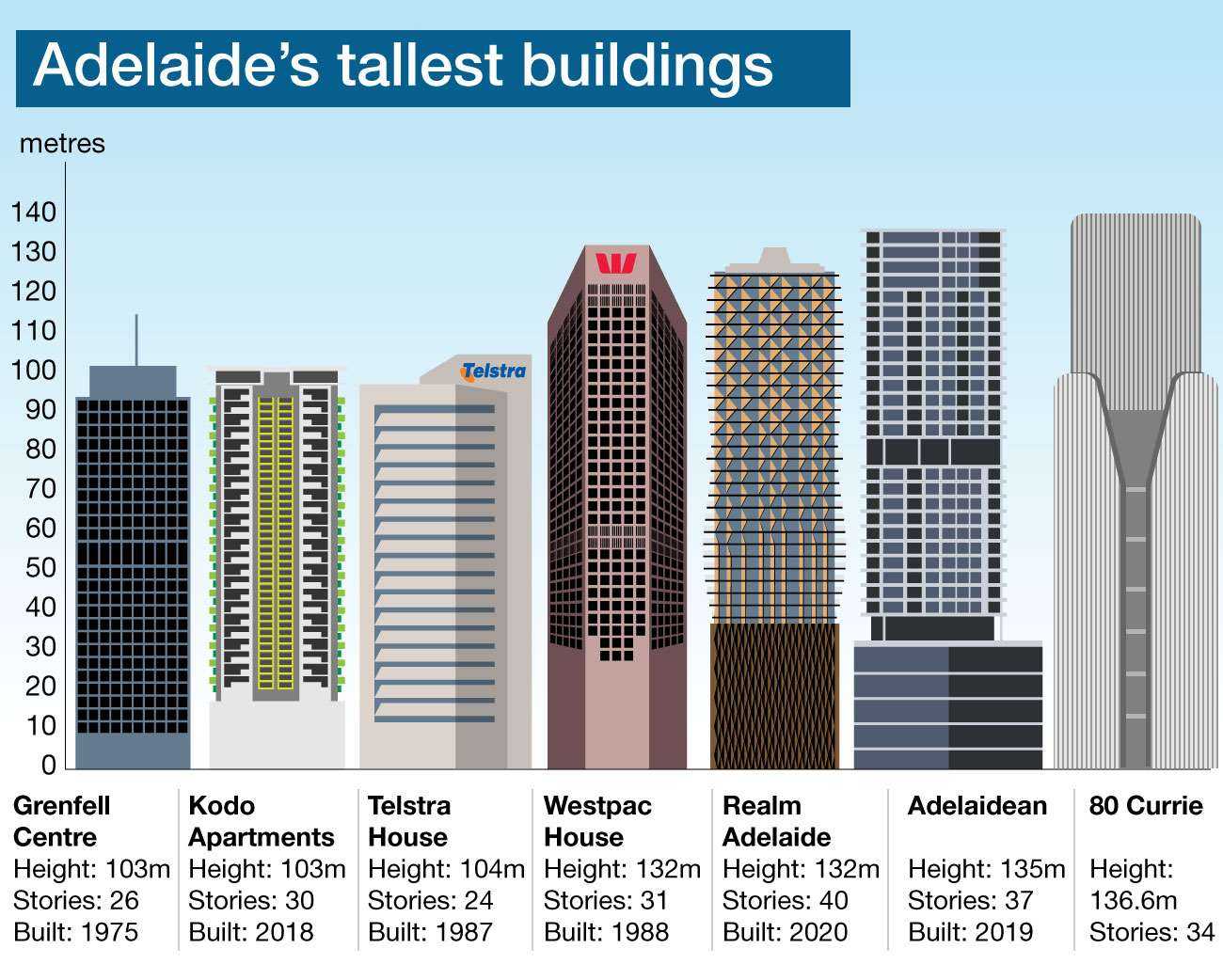 Adelaide's tallest buildings

metres

140
130
120
110
100
90
80
70
60
50
40
30
20
10
0

Telstra

Grenfell Centre
Height: 103m
Stories: 26
Built: 1975

Kodo Apartments
Height: 103m
Stories: 30
Built: 2018

Telstra House
Height: 104m
Stories: 24
Built: 1987

Westpac House
Height: 132m
Stories: 31
Built: 1988

Realm Adelaide
Height: 132m
Stories: 40
Built: 2020

Adelaidean
Height: 135m
Stories: 37
Built: 2019

80 Currie
Height: 136.6m
Stories: 34